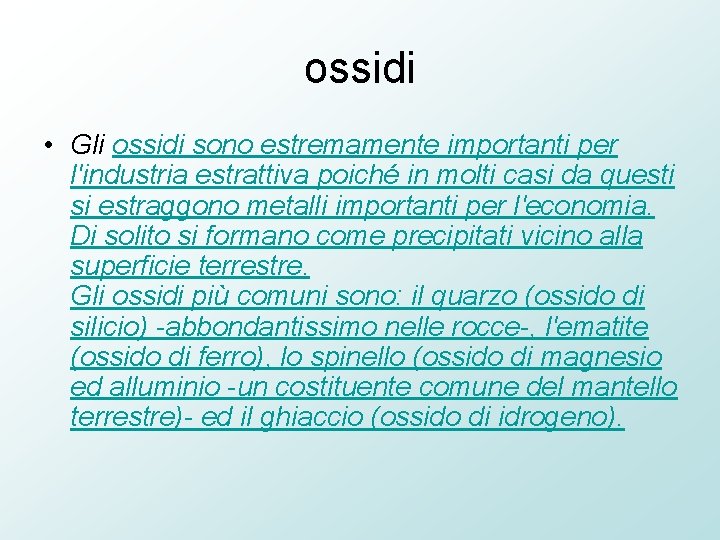 ossidi

• Gli ossidi sono estremamente importanti per l'industria estrattiva poiché in molti casi da questi si estraggono metalli importanti per l'economia. Di solito si formano come precipitati vicino alla superficie terrestre.
Gli ossidi più comuni sono: il quarzo (ossido di silicio) -abbondantissimo nelle rocce-, l'ematite (ossido di ferro), lo spinello (ossido di magnesio ed alluminio -un costituente comune del mantello terrestre)- ed il ghiaccio (ossido di idrogeno).